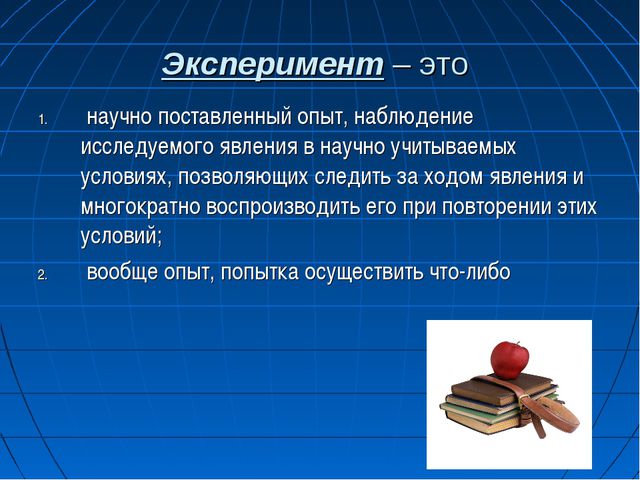 Эксперимент – это

1. научно поставленный опыт, наблюдение исследуемого явления в научно учитываемых условиях, позволяющих следить за ходом явления и многократно воспроизводить его при повторении этих условий;

2. вообще опыт, попытка осуществить что-либо